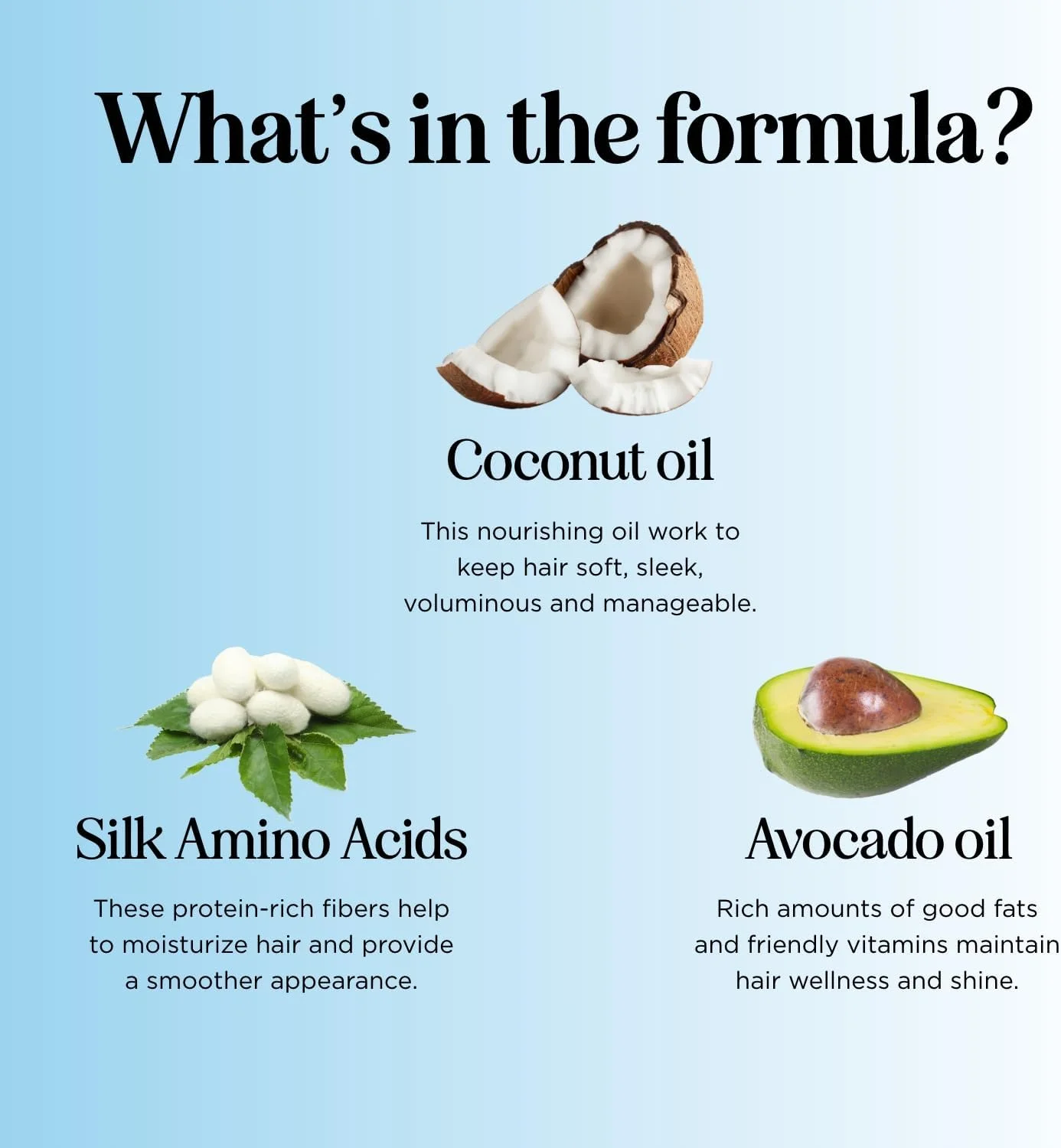 What's in the formula?

Coconut oil

This nourishing oil work to keep hair soft, sleek, voluminous and manageable.

Silk Amino Acids

These protein-rich fibers help to moisturize hair and provide a smoother appearance.

Avocado oil

Rich amounts of good fats and friendly vitamins maintain hair wellness and shine.